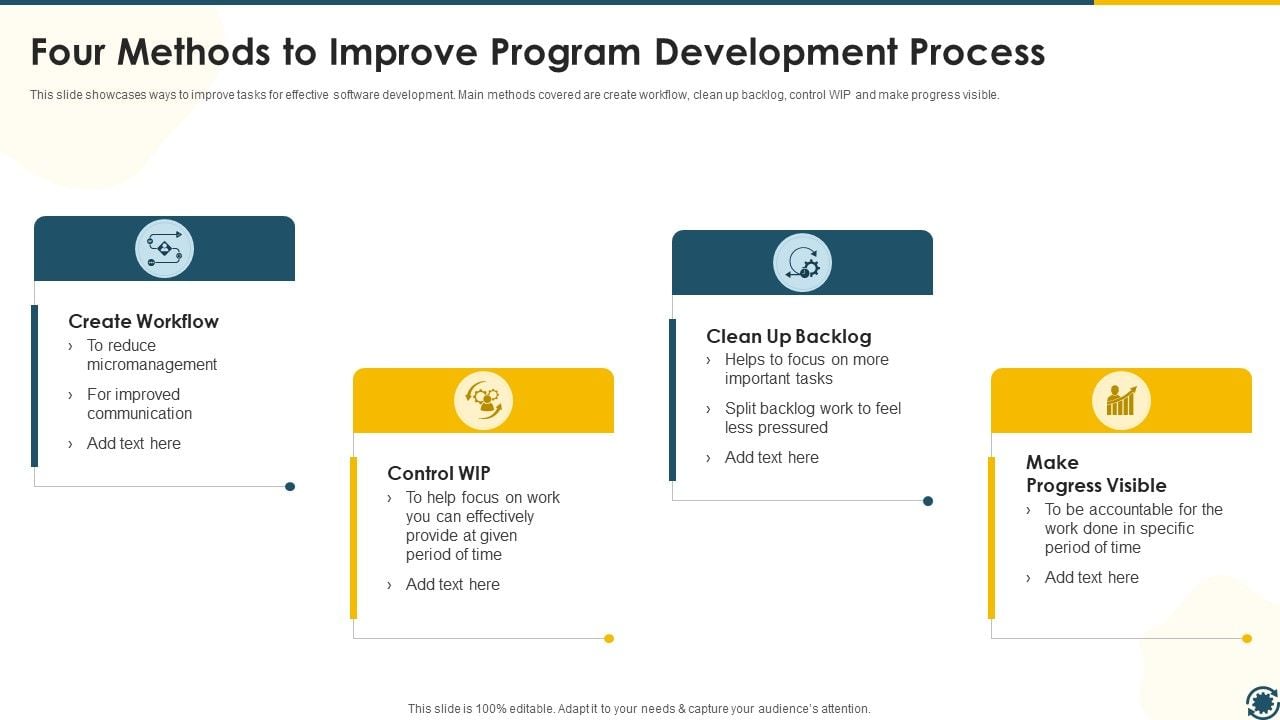 Four Methods to Improve Program Development Process

This slide showcases ways to improve tasks for effective software development. Main methods covered are create workflow, clean up backlog, control WIP and make progress visible.

Create Workflow
› To reduce micromanagement
› For improved communication
› Add text here

Control WIP
› To help focus on work you can effectively provide at given period of time
› Add text here

Clean Up Backlog
› Helps to focus on more important tasks
› Split backlog work to feel less pressured
› Add text here

Make Progress Visible
› To be accountable for the work done in specific period of time
› Add text here

This slide is 100% editable. Adapt it to your needs & capture your audience's attention.